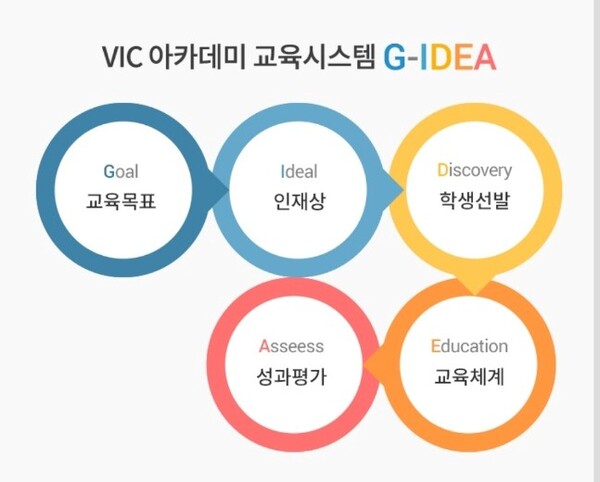 VIC 아카데미 교육시스템 G-IDEA

Goal
교육목표

Ideal
인재상

Discovery
학생선발

Education
교육체계

Asseess
성과평가